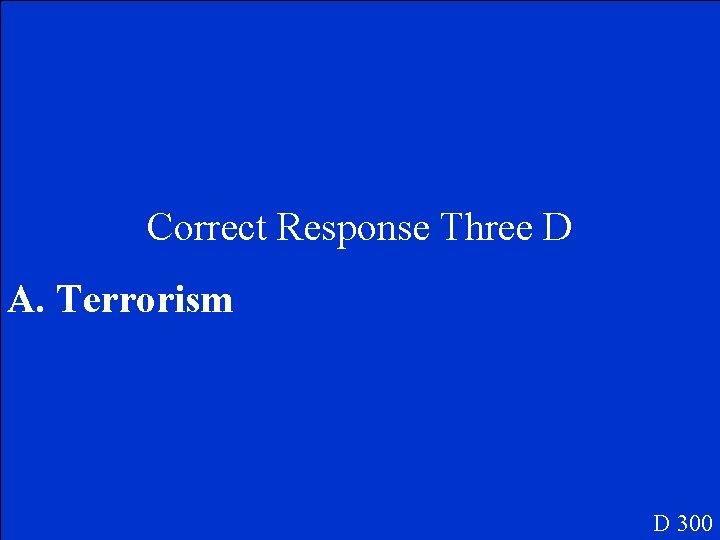 Correct Response Three D

A. Terrorism

D 300